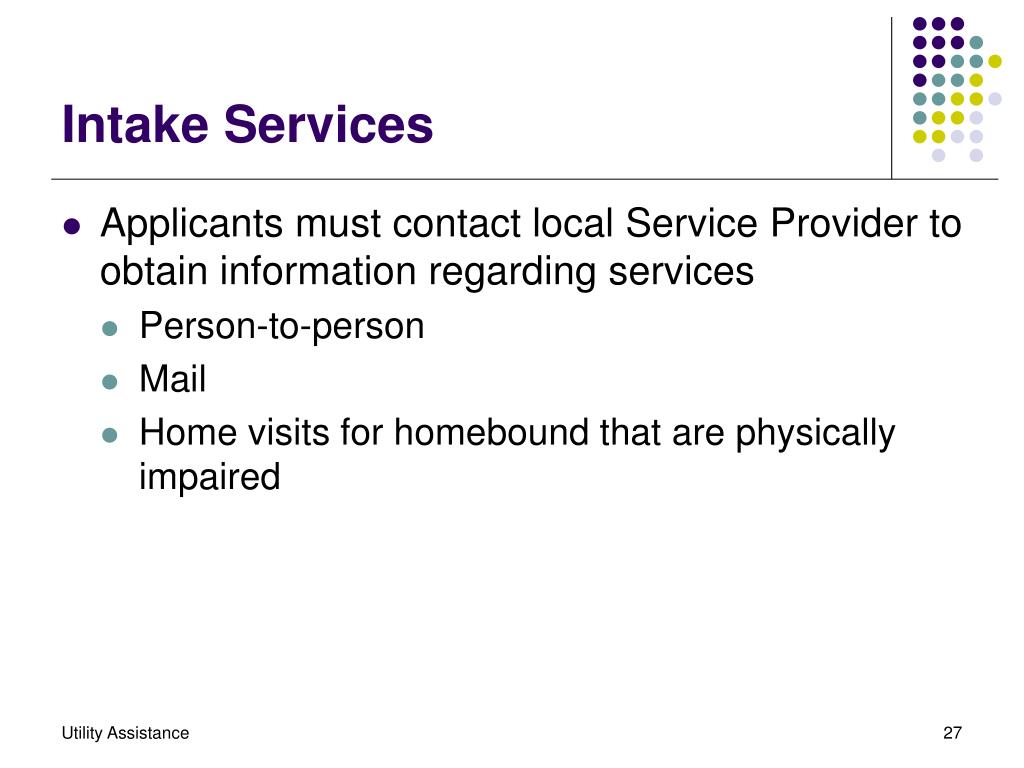 Intake Services

- Applicants must contact local Service Provider to obtain information regarding services
  - Person-to-person
  - Mail
  - Home visits for homebound that are physically impaired

Utility Assistance

27